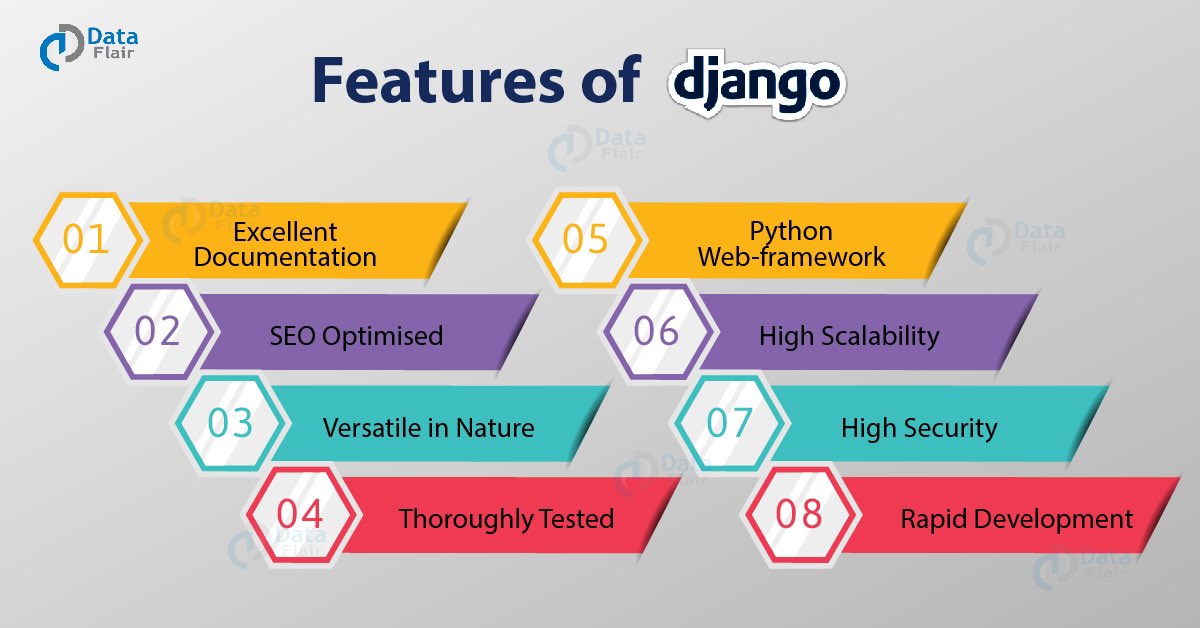 Data Flair

Features of django

01 Excellent Documentation

02 SEO Optimised

03 Versatile in Nature

04 Thoroughly Tested

05 Python Web-framework

06 High Scalability

07 High Security

08 Rapid Development